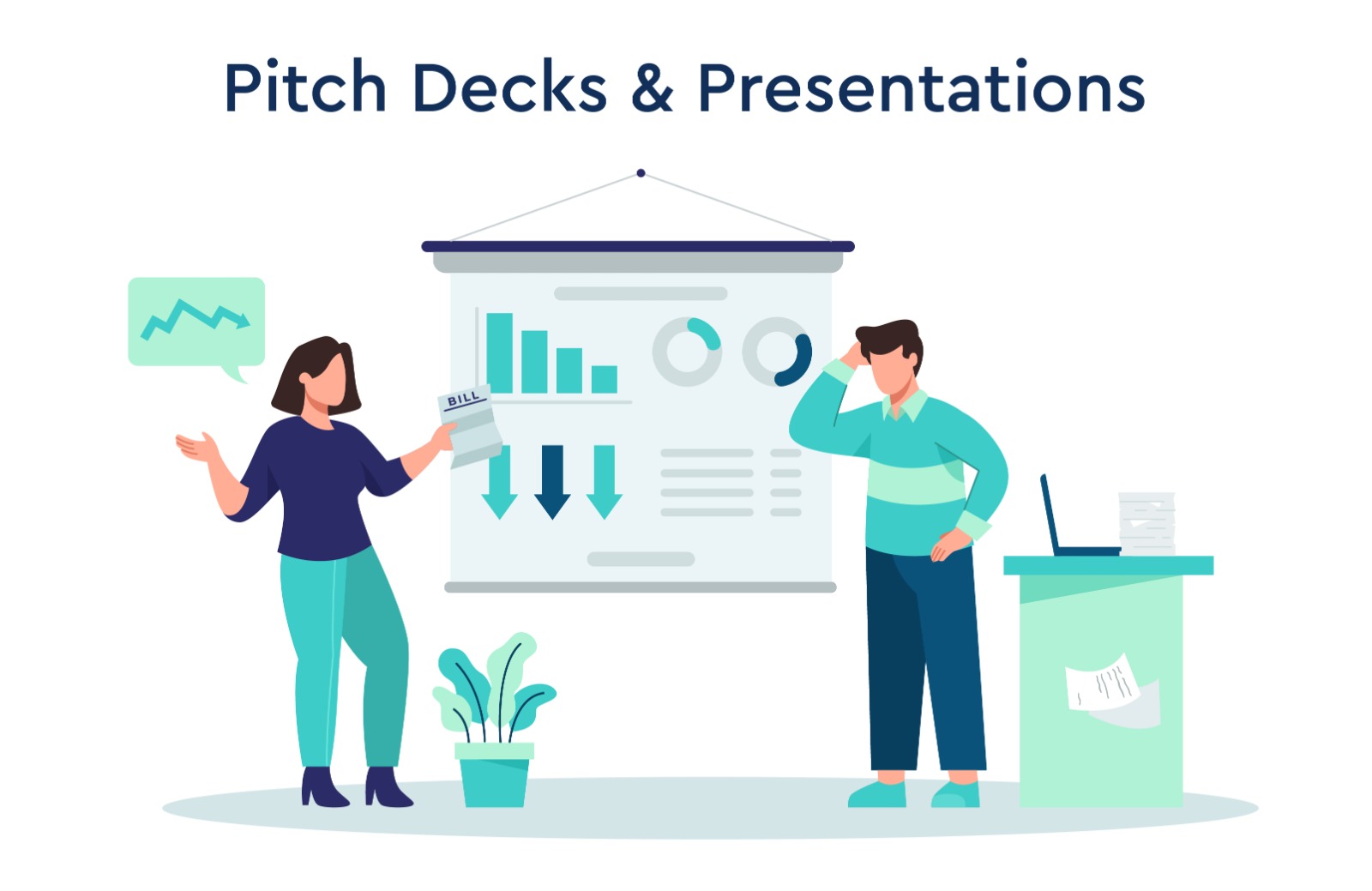 Pitch Decks & Presentations

BILL